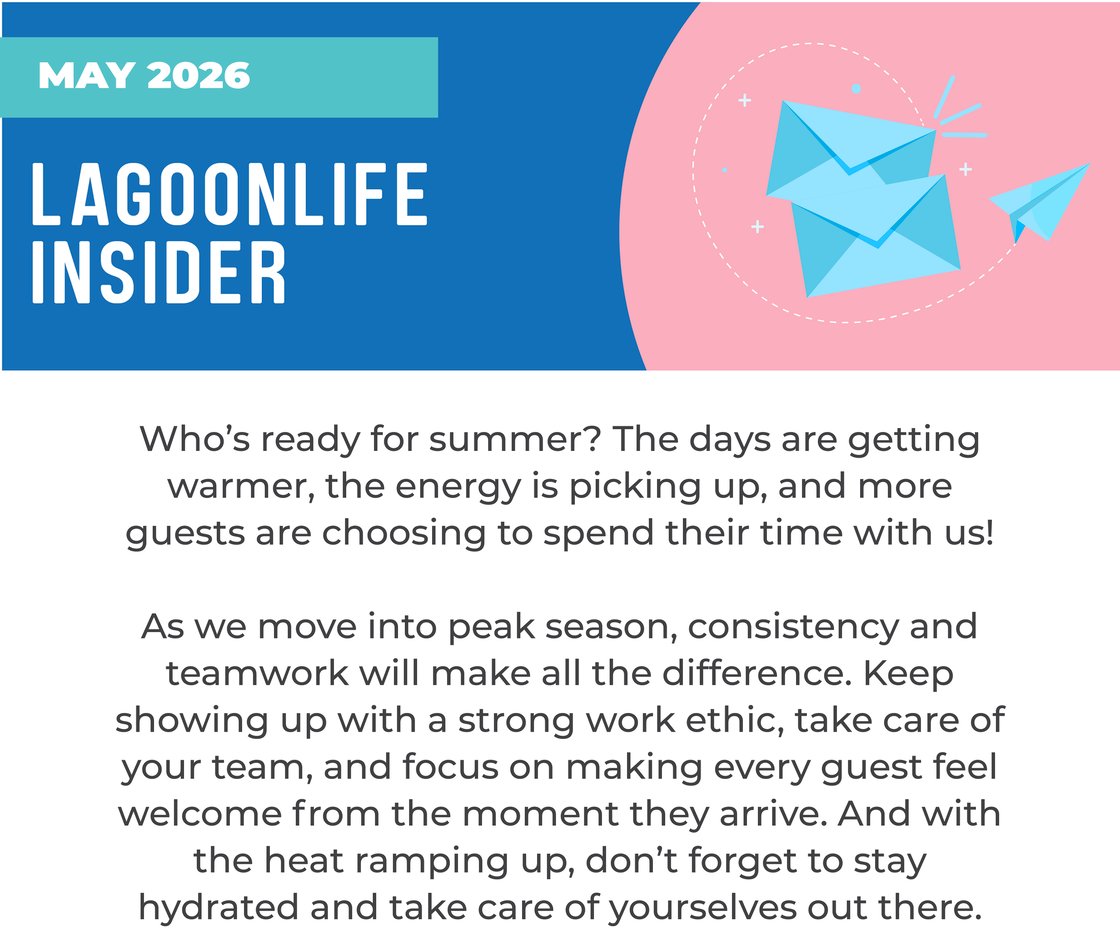 MAY 2026

LAGOONLIFE INSIDER

Who's ready for summer? The days are getting warmer, the energy is picking up, and more guests are choosing to spend their time with us!

As we move into peak season, consistency and teamwork will make all the difference. Keep showing up with a strong work ethic, take care of your team, and focus on making every guest feel welcome from the moment they arrive. And with the heat ramping up, don't forget to stay hydrated and take care of yourselves out there.